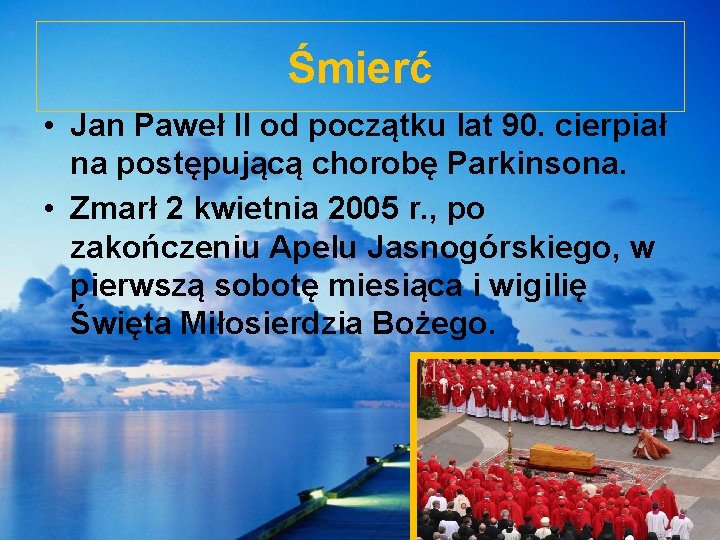 Śmierć

• Jan Paweł II od początku lat 90. cierpiał na postępującą chorobę Parkinsona.
• Zmarł 2 kwietnia 2005 r., po zakończeniu Apelu Jasnogórskiego, w pierwszą sobotę miesiąca i wigilię Święta Miłosierdzia Bożego.